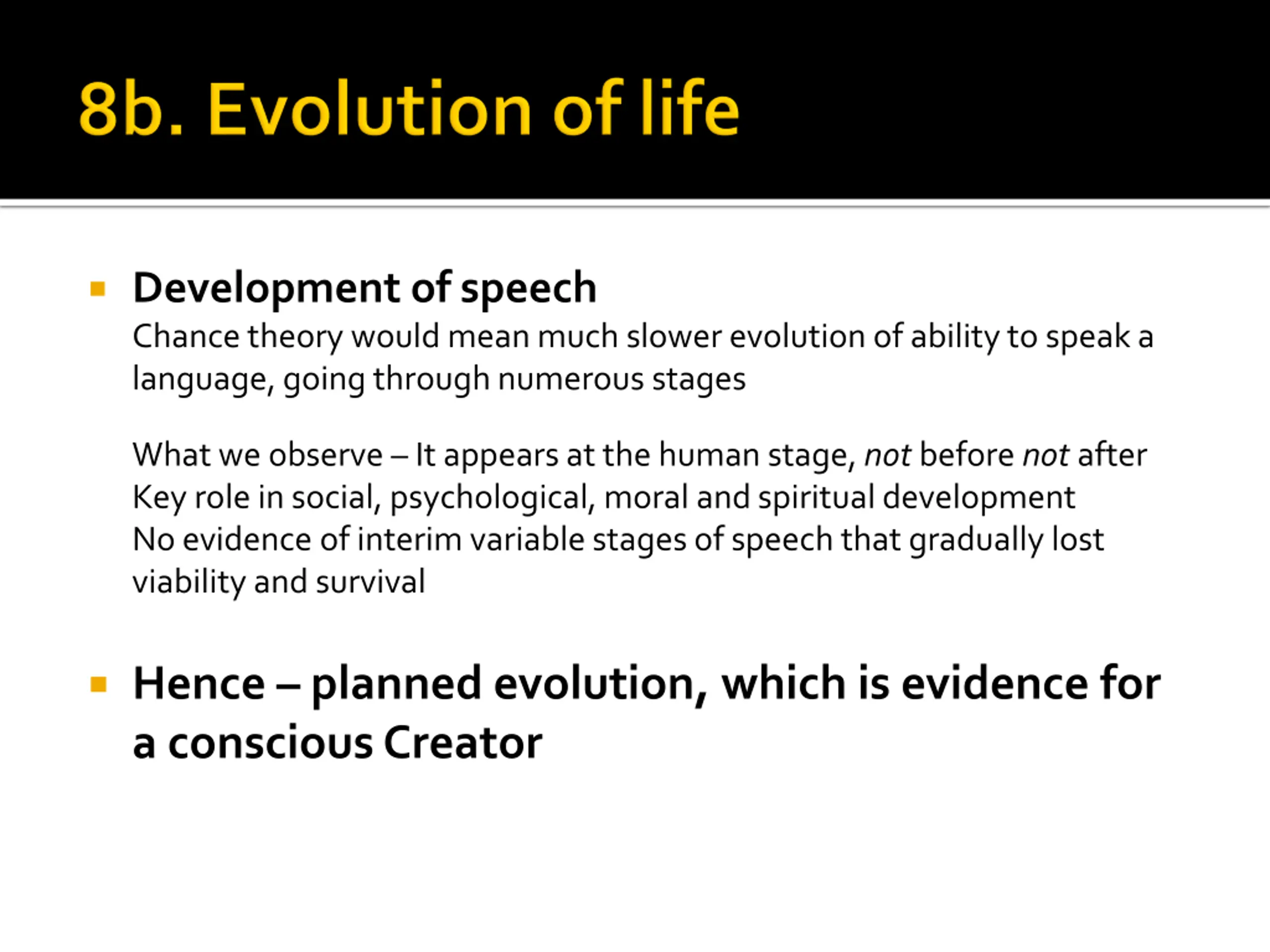 8b. Evolution of life

Development of speech
Chance theory would mean much slower evolution of ability to speak a language, going through numerous stages

What we observe – It appears at the human stage, not before not after
Key role in social, psychological, moral and spiritual development
No evidence of interim variable stages of speech that gradually lost viability and survival

Hence – planned evolution, which is evidence for a conscious Creator